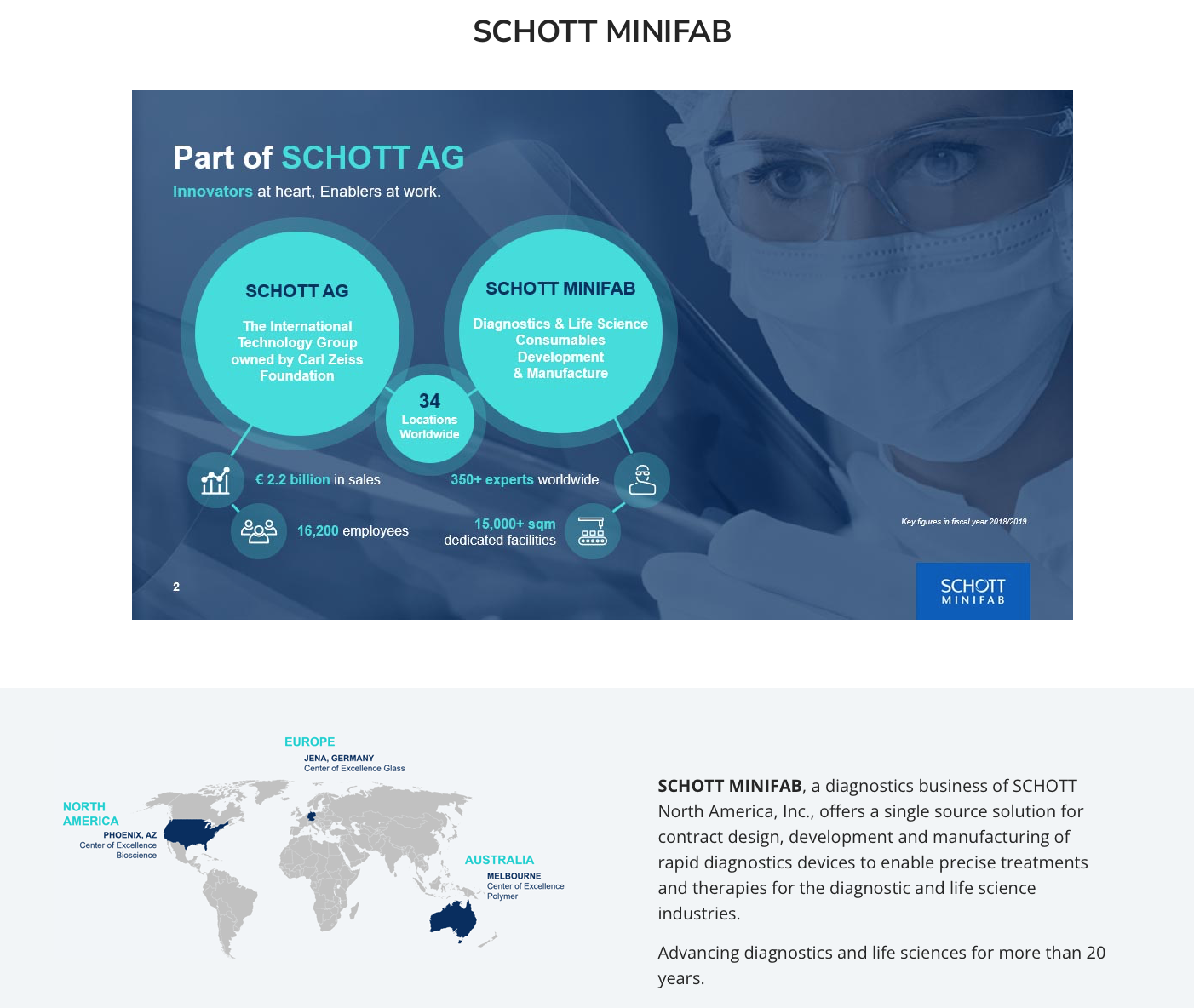 SCHOTT MINIFAB

Part of SCHOTT AG

Innovators at heart, Enablers at work.

SCHOTT AG

The International Technology Group owned by Carl Zeiss Foundation

SCHOTT MINIFAB

Diagnostics & Life Science Consumables Development & Manufacture

34 Locations Worldwide

€ 2.2 billion in sales

16,200 employees

350+ experts worldwide

15,000+ sqm dedicated facilities

Key figures in fiscal year 2018/2019

2

SCHOTT MINIFAB

EUROPE

JENA, GERMANY
Center of Excellence Glass

NORTH AMERICA

PHOENIX, AZ
Center of Excellence Bioscience

AUSTRALIA

MELBOURNE
Center of Excellence Polymer

SCHOTT MINIFAB, a diagnostics business of SCHOTT North America, Inc., offers a single source solution for contract design, development and manufacturing of rapid diagnostics devices to enable precise treatments and therapies for the diagnostic and life science industries.

Advancing diagnostics and life sciences for more than 20 years.